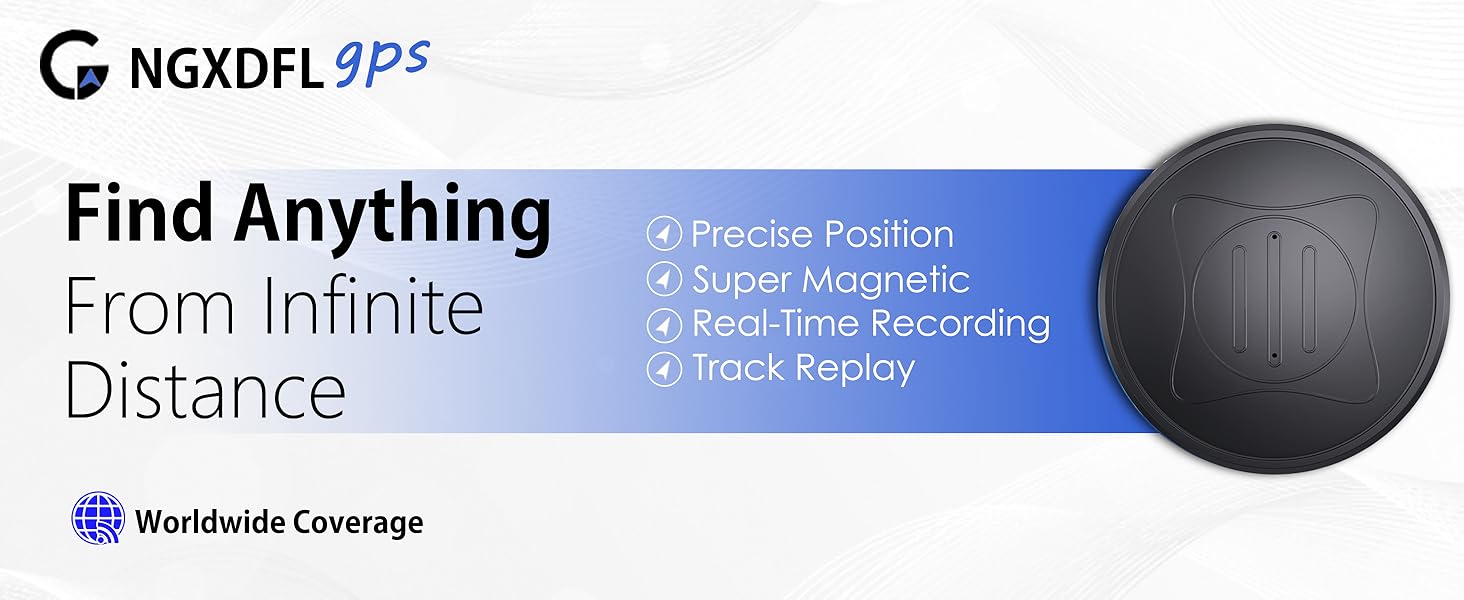 NGXDFL gps

Find Anything
From Infinite Distance

Precise Position
Super Magnetic
Real-Time Recording
Track Replay

Worldwide Coverage